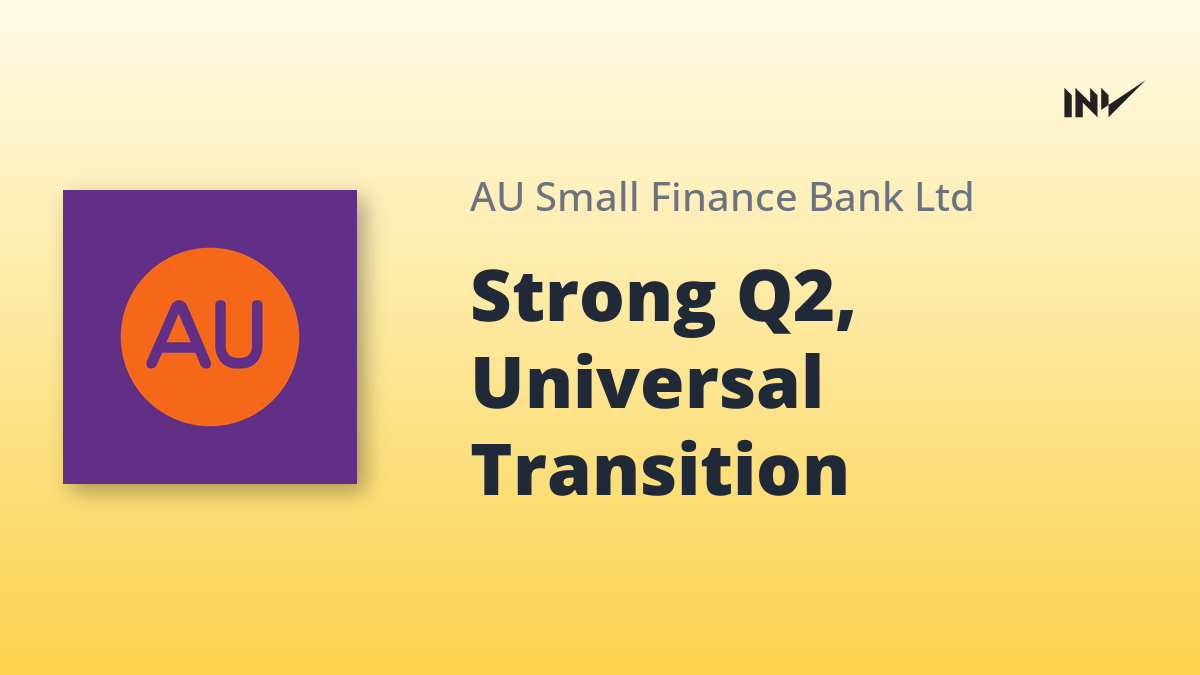 INV

AU

AU Small Finance Bank Ltd

Strong Q2, Universal Transition